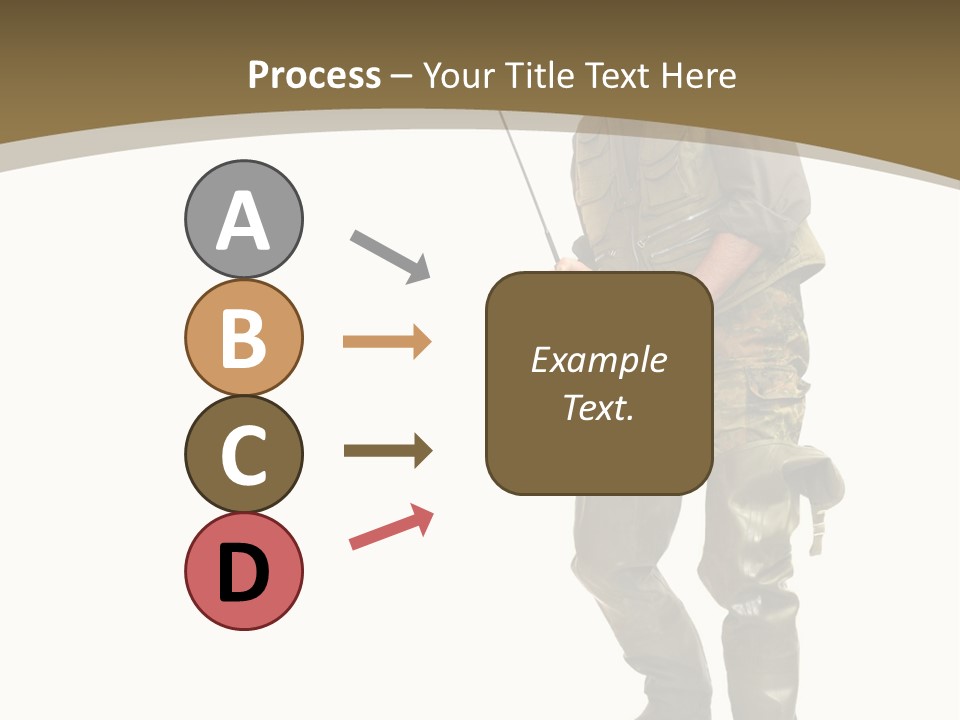 Process – Your Title Text Here

A

B

C

D

Example Text.